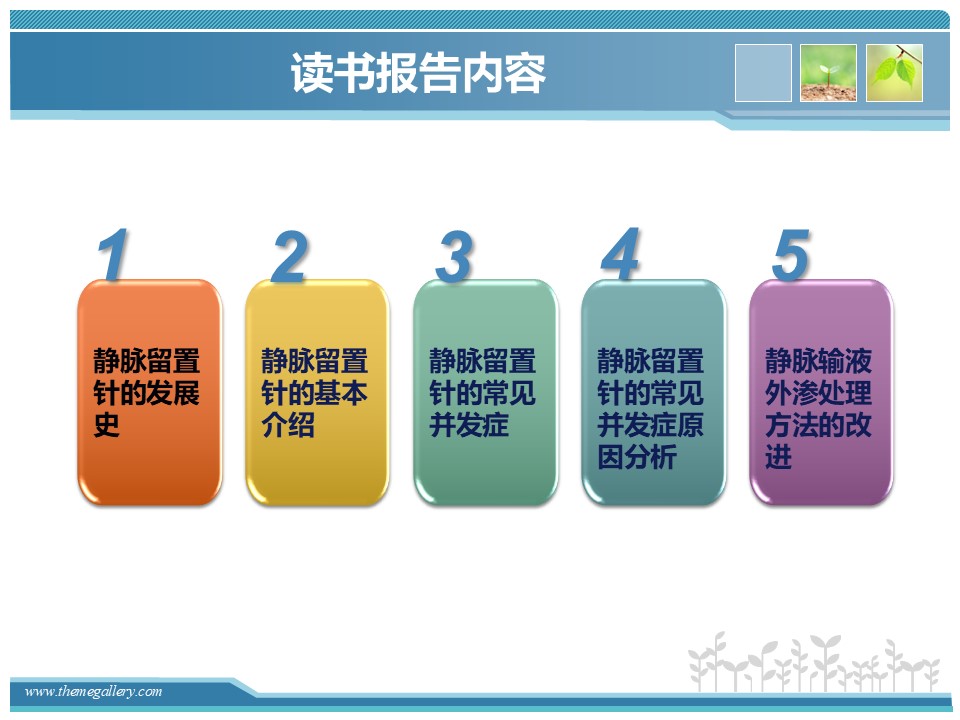 读书报告内容

1

静脉留置针的发展史

2

静脉留置针的基本介绍

3

静脉留置针的常见并发症

4

静脉留置针的常见并发症原因分析

5

静脉输液外渗处理方法的改进

www.themegallery.com